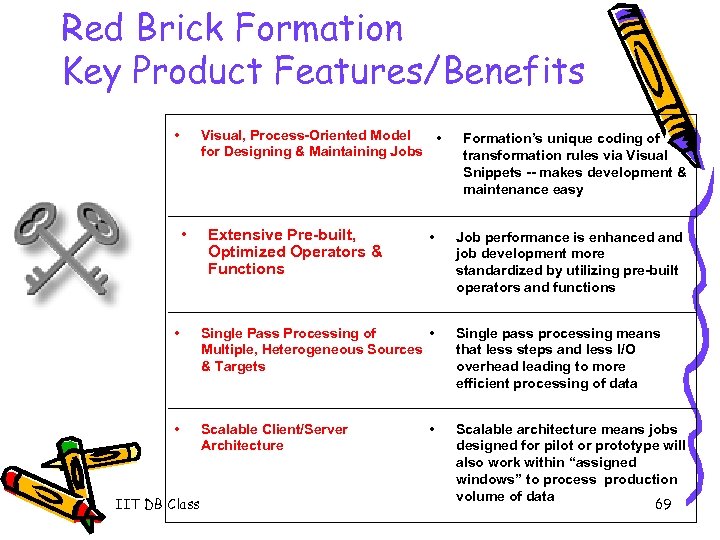 Red Brick Formation
Key Product Features/Benefits

| | |
|---|---|
| • Visual, Process-Oriented Model for Designing & Maintaining Jobs | • Formation's unique coding of transformation rules via Visual Snippets -- makes development & maintenance easy |
| • Extensive Pre-built, Optimized Operators & Functions | • Job performance is enhanced and job development more standardized by utilizing pre-built operators and functions |
| • Single Pass Processing of Multiple, Heterogeneous Sources & Targets | • Single pass processing means that less steps and less I/O overhead leading to more efficient processing of data |
| • Scalable Client/Server Architecture | • Scalable architecture means jobs designed for pilot or prototype will also work within "assigned windows" to process production volume of data |

IIT DB Class

69